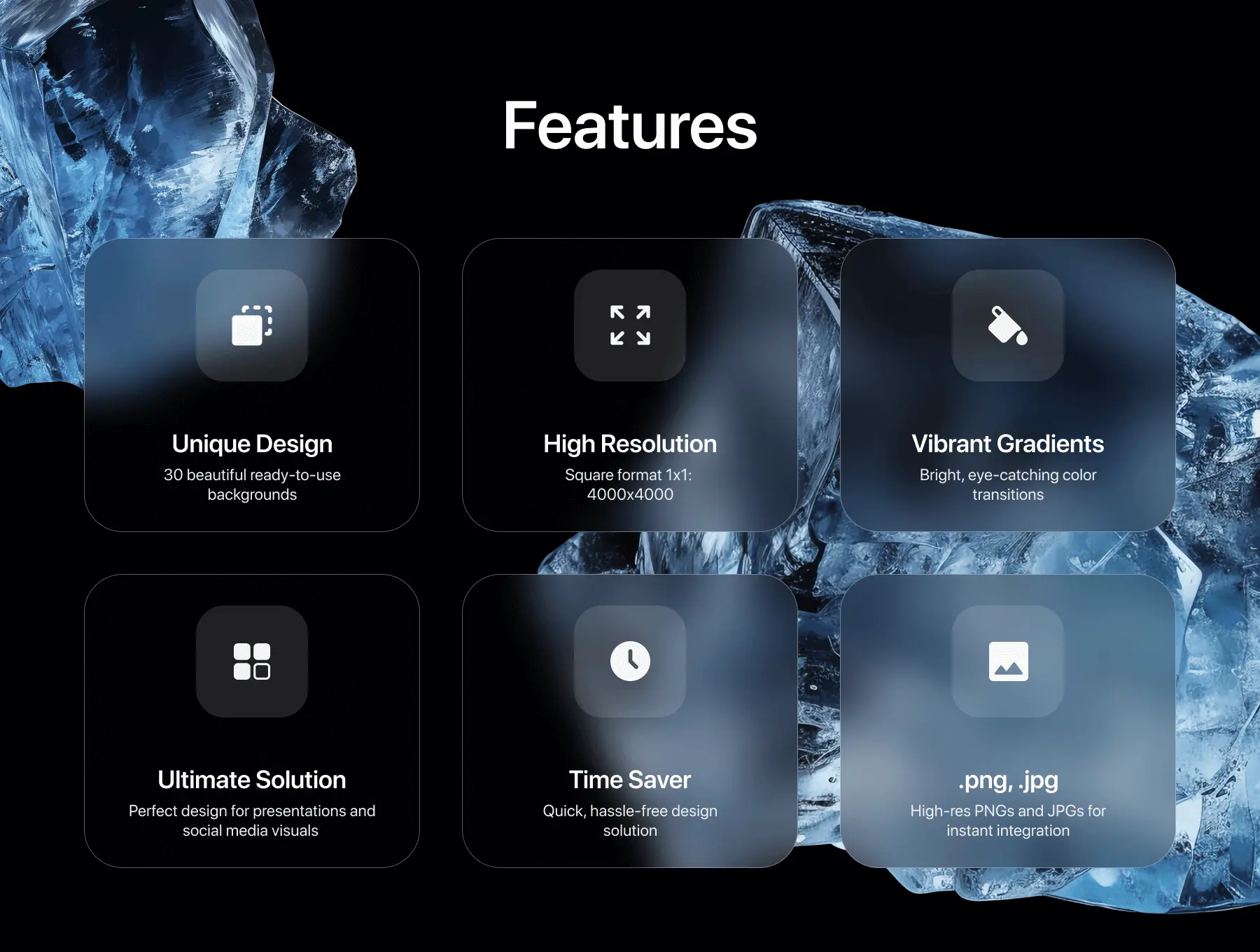 Features

Unique Design
30 beautiful ready-to-use backgrounds

High Resolution
Square format 1x1: 4000x4000

Vibrant Gradients
Bright, eye-catching color transitions

Ultimate Solution
Perfect design for presentations and social media visuals

Time Saver
Quick, hassle-free design solution

.png, .jpg
High-res PNGs and JPGs for instant integration